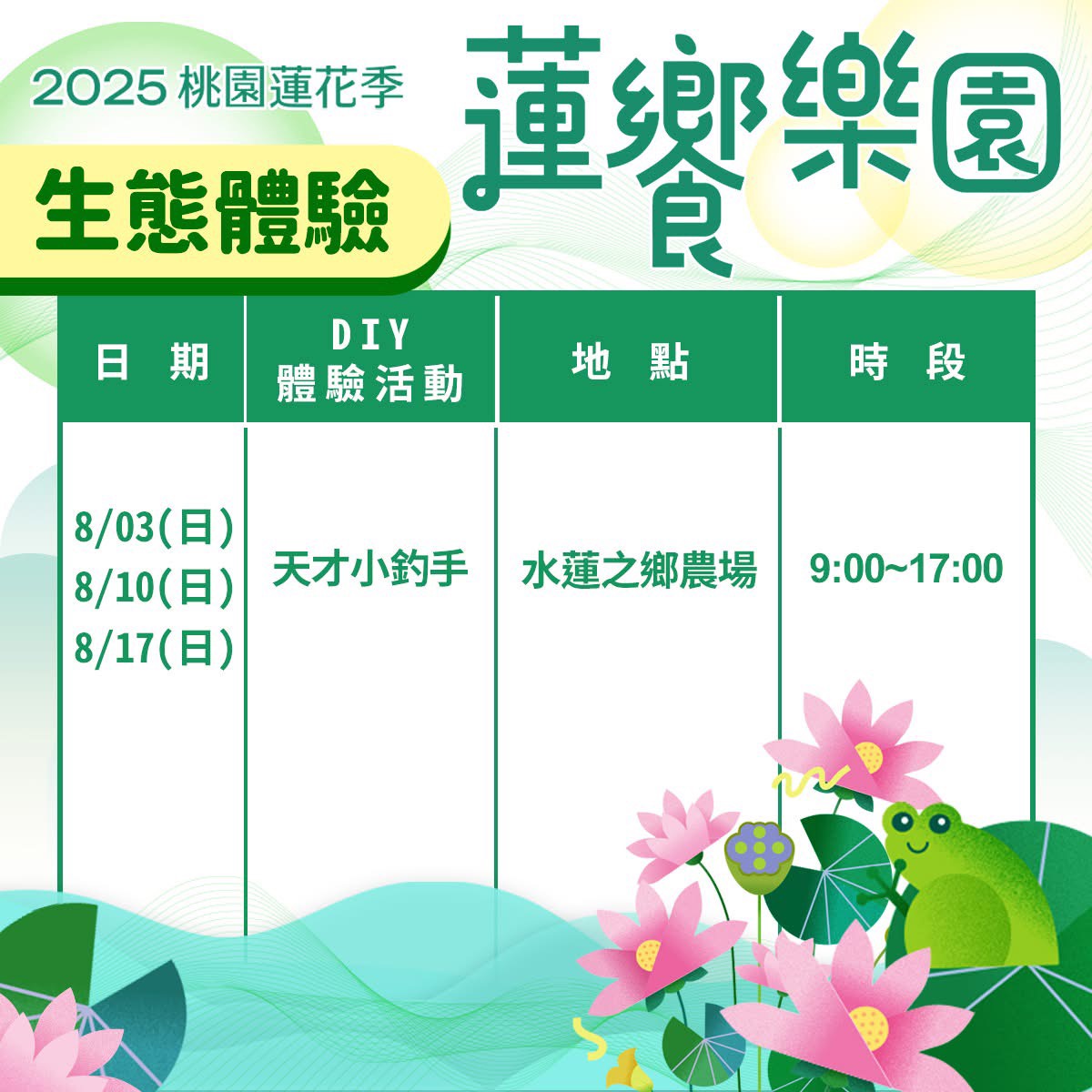 2025 桃園蓮花季

蓮饗樂園

生態體驗

| 日 期 | DIY 體驗活動 | 地 點 | 時 段 |
|---|---|---|---|
| 8/03(日) 8/10(日) 8/17(日) | 天才小釣手 | 水蓮之鄉農場 | 9:00~17:00 |